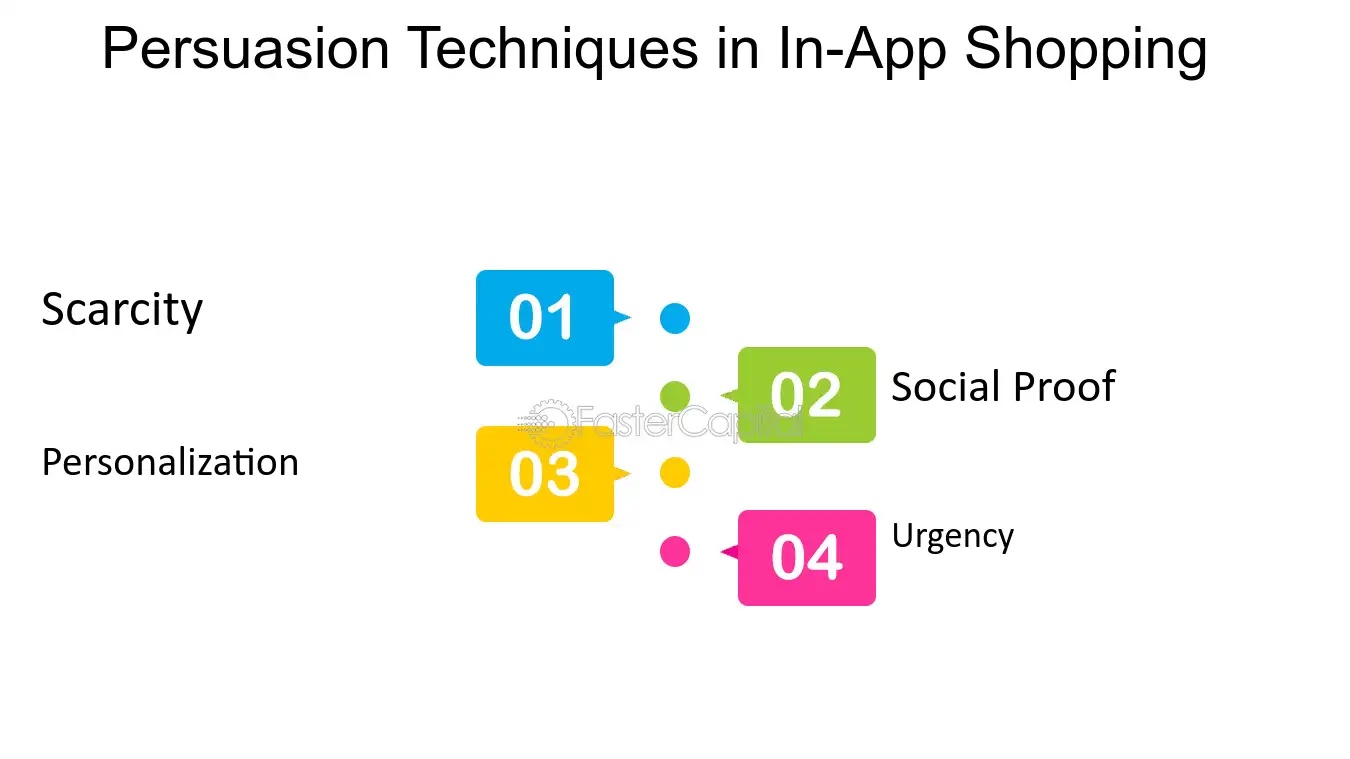 Persuasion Techniques in In-App Shopping

Scarcity

01

02

Social Proof

FasterCapital

Personalization

03

04

Urgency